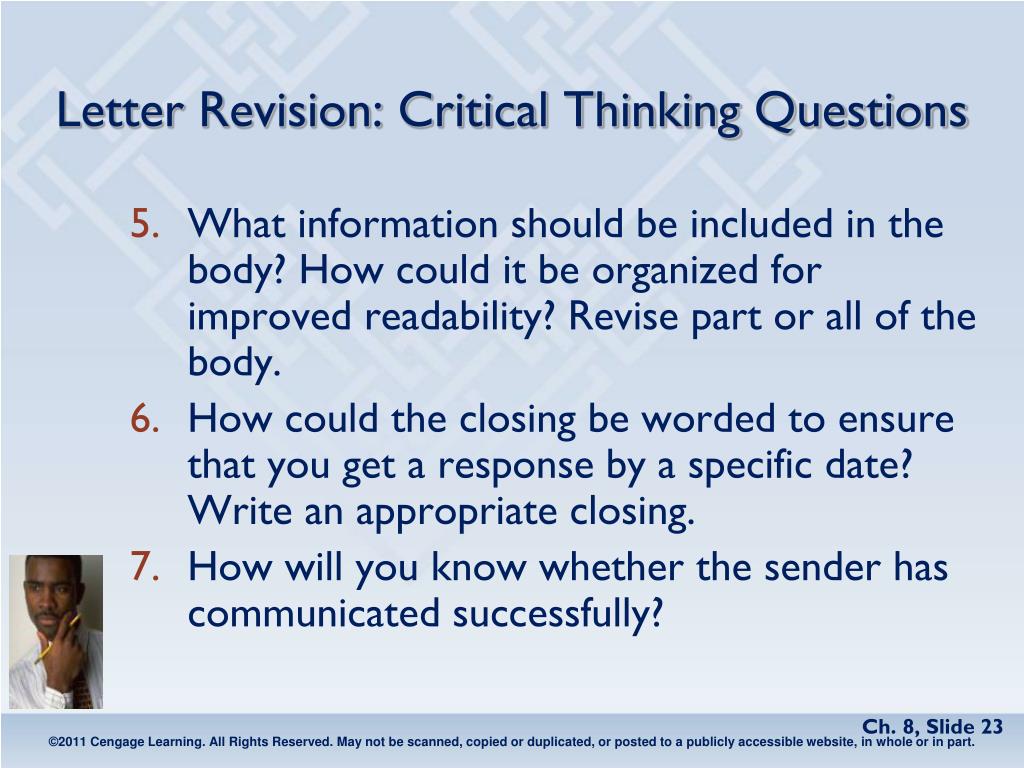 Letter Revision: Critical Thinking Questions

5. What information should be included in the body? How could it be organized for improved readability? Revise part or all of the body.
6. How could the closing be worded to ensure that you get a response by a specific date? Write an appropriate closing.
7. How will you know whether the sender has communicated successfully?

Ch. 8, Slide 23
©2011 Cengage Learning. All Rights Reserved. May not be scanned, copied or duplicated, or posted to a publicly accessible website, in whole or in part.